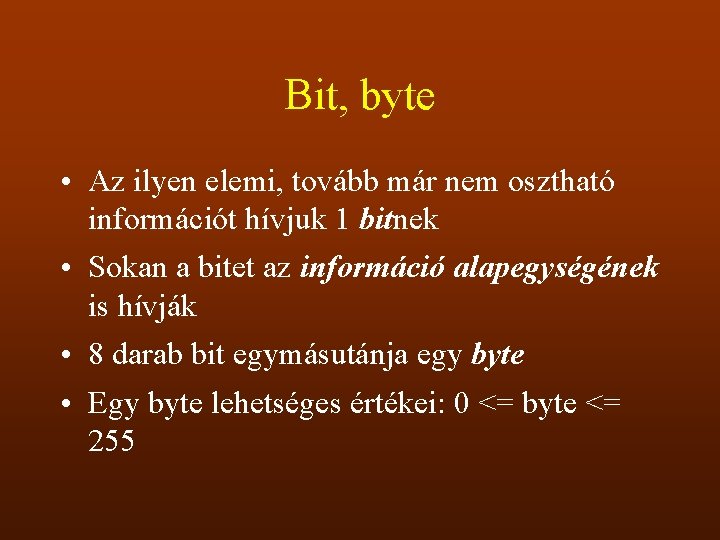 Bit, byte

• Az ilyen elemi, tovább már nem osztható információt hívjuk 1 bitnek

• Sokan a bitet az információ alapegységének is hívják

• 8 darab bit egymásutánja egy byte

• Egy byte lehetséges értékei: 0 <= byte <= 255